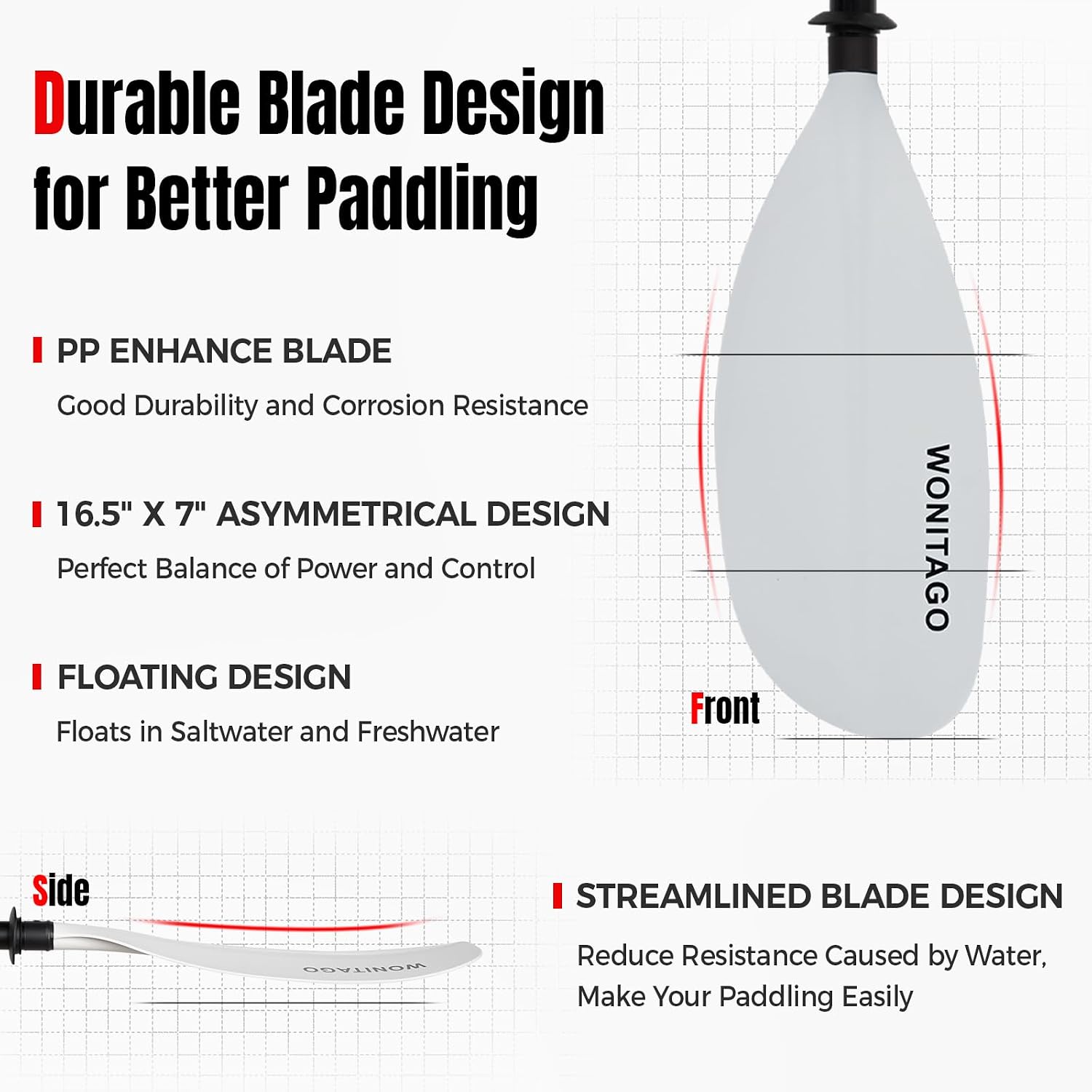 Durable Blade Design for Better Paddling

PP ENHANCE BLADE

Good Durability and Corrosion Resistance

16.5" X 7" ASYMMETRICAL DESIGN

Perfect Balance of Power and Control

FLOATING DESIGN

Floats in Saltwater and Freshwater

WONITAGO

Front

Side

WONITAGO

STREAMLINED BLADE DESIGN

Reduce Resistance Caused by Water, Make Your Paddling Easily